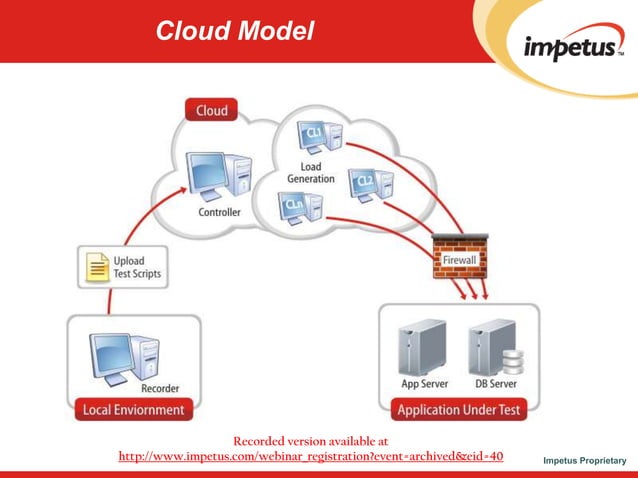 Cloud Model

impetus™

Cloud

CL1

Load Generation

CL2

CLn

Controller

Upload Test Scripts

Firewall

Recorder

Local Enviornment

App Server

DB Server

Application Under Test

Recorded version available at
http://www.impetus.com/webinar_registration?event=archived&eid=40

Impetus Proprietary